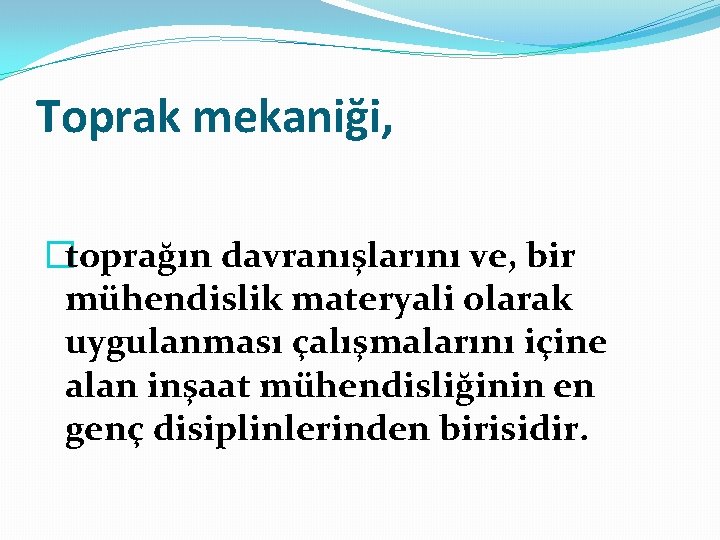 Toprak mekaniği,

toprağın davranışlarını ve, bir mühendislik materyali olarak uygulanması çalışmalarını içine alan inşaat mühendisliğinin en genç disiplinlerinden birisidir.